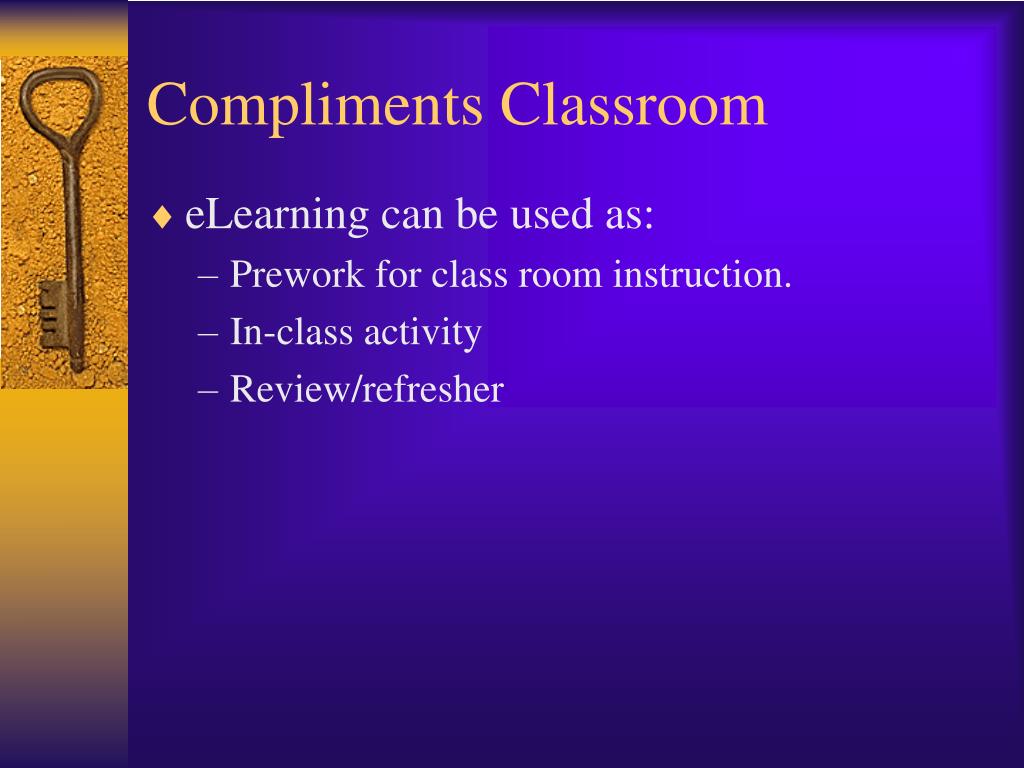 Compliments Classroom

♦ eLearning can be used as:
– Prework for class room instruction.
– In-class activity
– Review/refresher